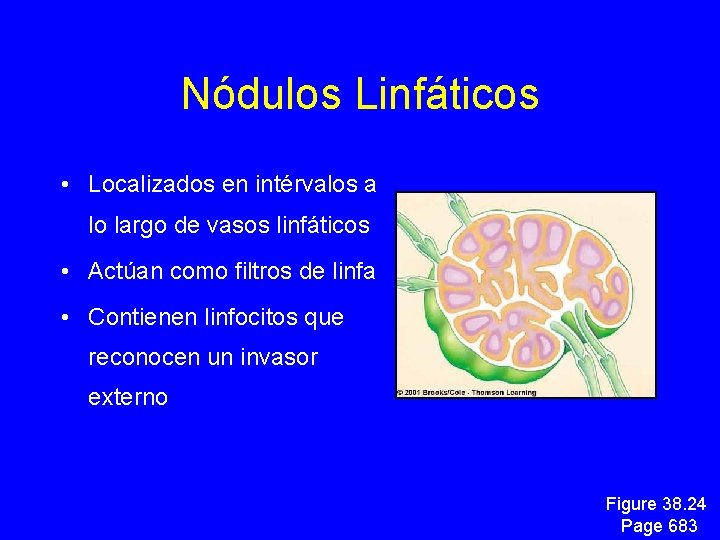 Nódulos Linfáticos

• Localizados en intérvalos a lo largo de vasos linfáticos

• Actúan como filtros de linfa

• Contienen linfocitos que reconocen un invasor externo

© 2001 Brooks/Cole - Thomson Learning

Figure 38.24
Page 683